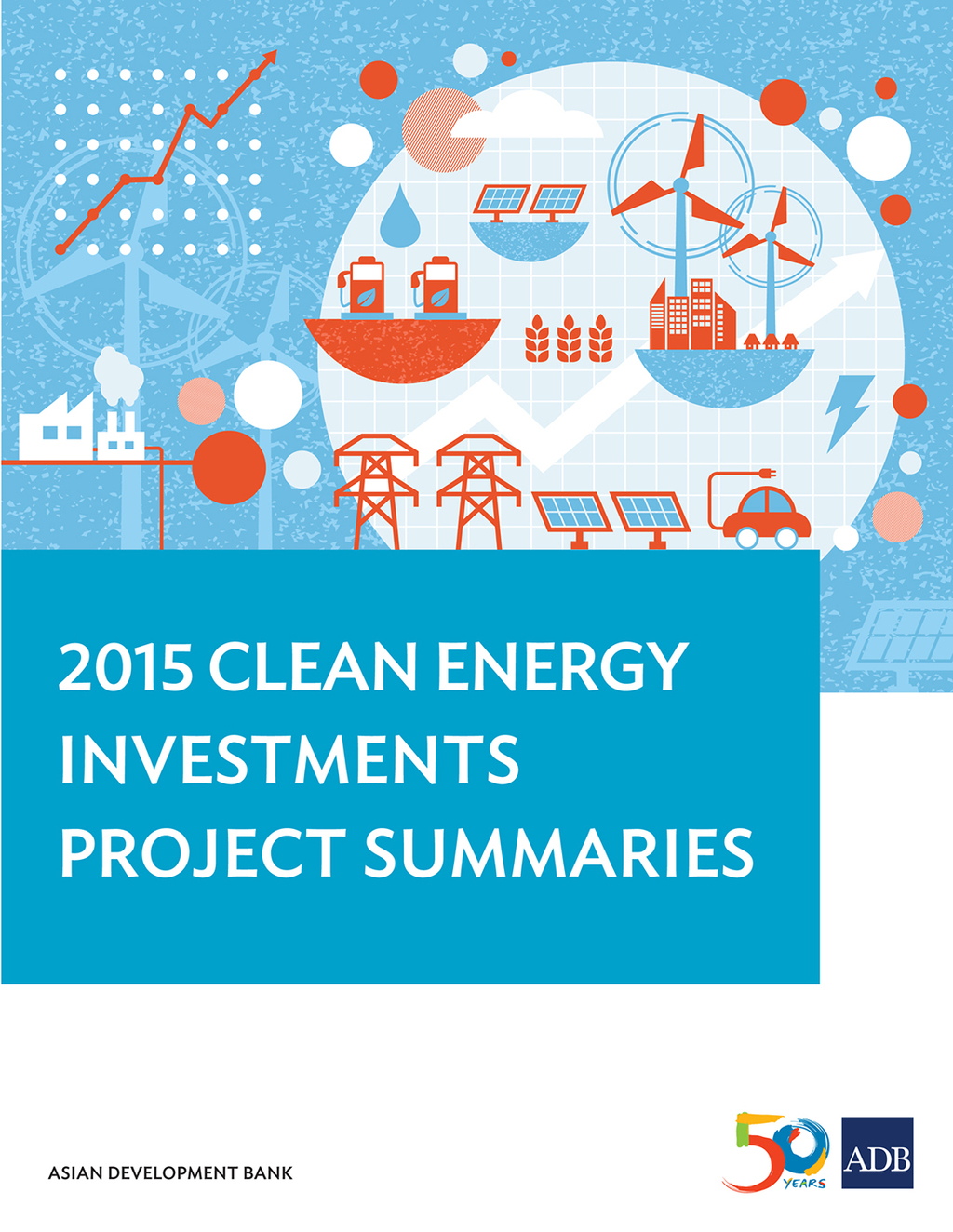 2015 CLEAN ENERGY INVESTMENTS PROJECT SUMMARIES

ASIAN DEVELOPMENT BANK

50 YEARS

ADB